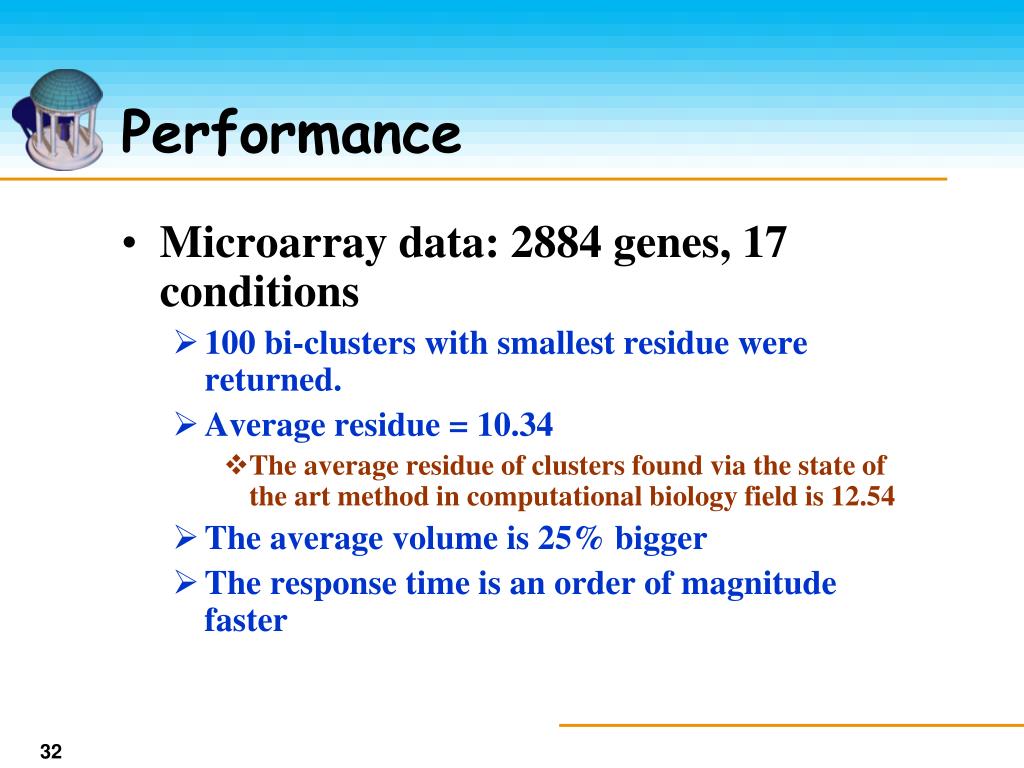 Performance

• Microarray data: 2884 genes, 17 conditions
 ➢ 100 bi-clusters with smallest residue were returned.
 ➢ Average residue = 10.34
  ❖ The average residue of clusters found via the state of the art method in computational biology field is 12.54
 ➢ The average volume is 25% bigger
 ➢ The response time is an order of magnitude faster

32